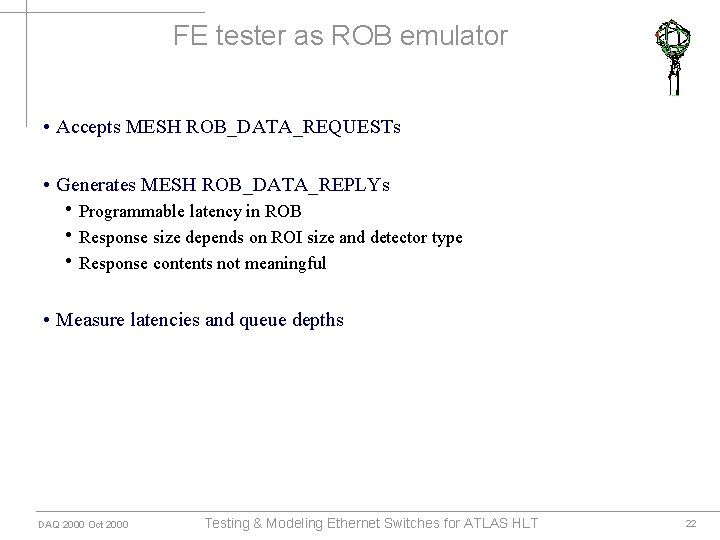 FE tester as ROB emulator

• Accepts MESH ROB_DATA_REQUESTs

• Generates MESH ROB_DATA_REPLYs
  • Programmable latency in ROB
  • Response size depends on ROI size and detector type
  • Response contents not meaningful

• Measure latencies and queue depths

DAQ 2000 Oct 2000    Testing & Modeling Ethernet Switches for ATLAS HLT    22